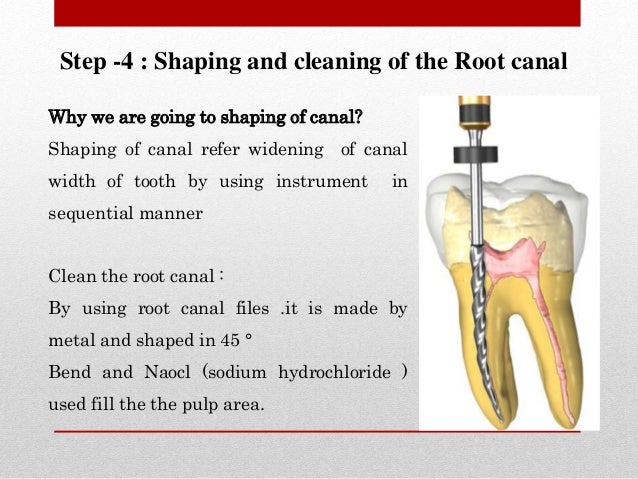 Step -4 : Shaping and cleaning of the Root canal

Why we are going to shaping of canal?

Shaping of canal refer widening of canal width of tooth by using instrument in sequential manner

Clean the root canal :

By using root canal files .it is made by metal and shaped in 45 °

Bend and Naocl (sodium hydrochloride ) used fill the the pulp area.